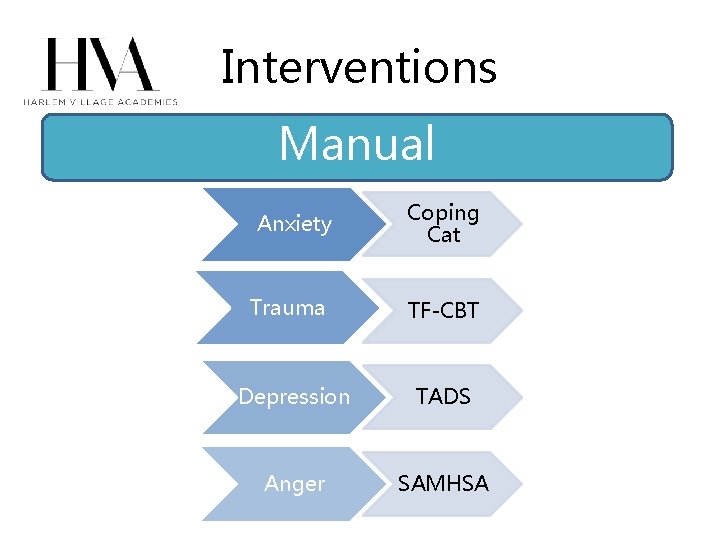 HVA
HARLEM VILLAGE ACADEMIES

Interventions

Manual

Anxiety
Coping Cat

Trauma
TF-CBT

Depression
TADS

Anger
SAMHSA